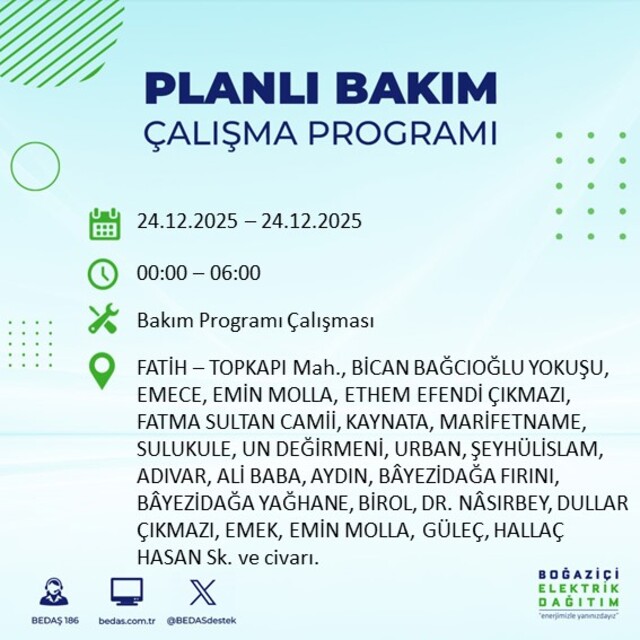 PLANLI BAKIM
ÇALIŞMA PROGRAMI

24.12.2025 – 24.12.2025

00:00 – 06:00

Bakım Programı Çalışması

FATİH – TOPKAPI Mah., BİCAN BAĞCIOĞLU YOKUŞU, EMECE, EMİN MOLLA, ETHEM EFENDİ ÇIKMAZI, FATMA SULTAN CAMİİ, KAYNATA, MARİFETNAME, SULUKULE, UN DEĞİRMENİ, URBAN, ŞEYHÜLİSLAM, ADIVAR, ALİ BABA, AYDIN, BÂYEZİDAĞA FIRINI, BÂYEZİDAĞA YAĞHANE, BİROL, DR. NÂSIRBEY, DULLAR ÇIKMAZI, EMEK, EMİN MOLLA, GÜLEÇ, HALLAÇ HASAN Sk. ve civarı.

BEDAŞ 186

bedas.com.tr

@BEDASdestek

BOĞAZİÇİ
ELEKTRİK
DAĞITIM
"enerjimizle yanınızdayız"